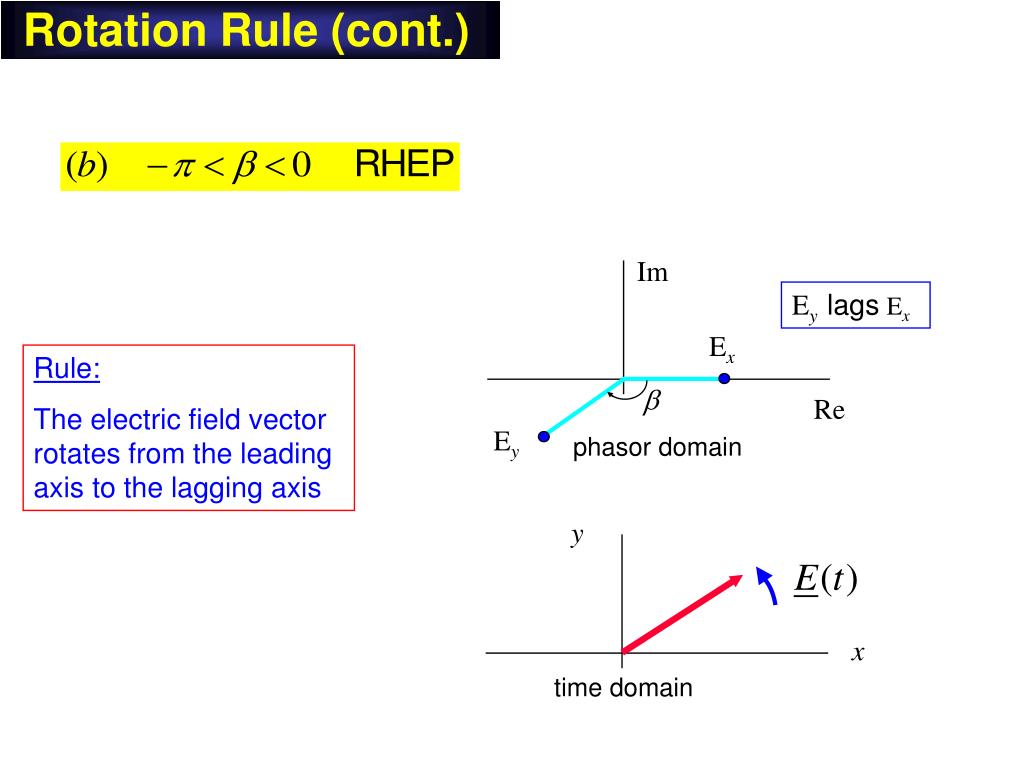 Rotation Rule (cont.)

$(b) \quad -\pi < \beta < 0$ RHEP

Rule:

The electric field vector rotates from the leading axis to the lagging axis

Im

$E_y$ lags $E_x$

$E_x$

$\beta$

Re

$E_y$

phasor domain

$y$

$\underline{E}(t)$

$x$

time domain